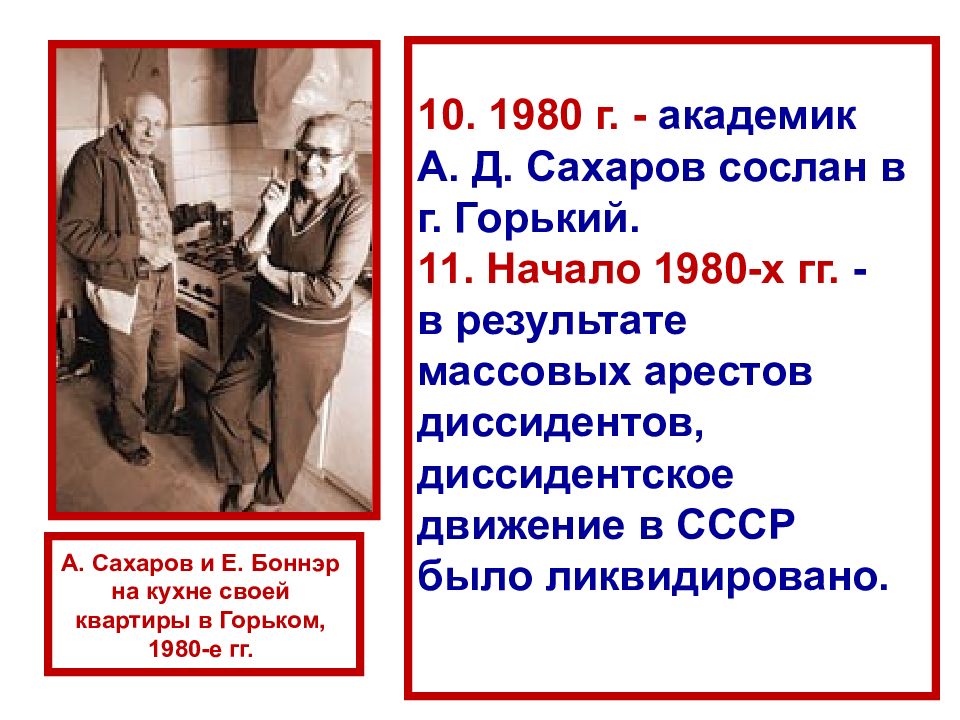 10. 1980 г. - академик А. Д. Сахаров сослан в г. Горький.
11. Начало 1980-х гг. - в результате массовых арестов диссидентов, диссидентское движение в СССР было ликвидировано.

А. Сахаров и Е. Боннэр на кухне своей квартиры в Горьком, 1980-е гг.